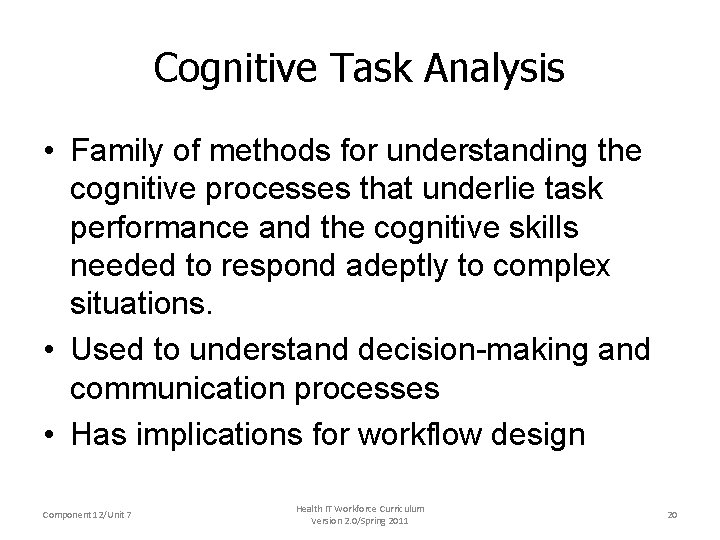 Cognitive Task Analysis

• Family of methods for understanding the cognitive processes that underlie task performance and the cognitive skills needed to respond adeptly to complex situations.
• Used to understand decision-making and communication processes
• Has implications for workflow design

Component 12/Unit 7

Health IT Workforce Curriculum
Version 2.0/Spring 2011

20